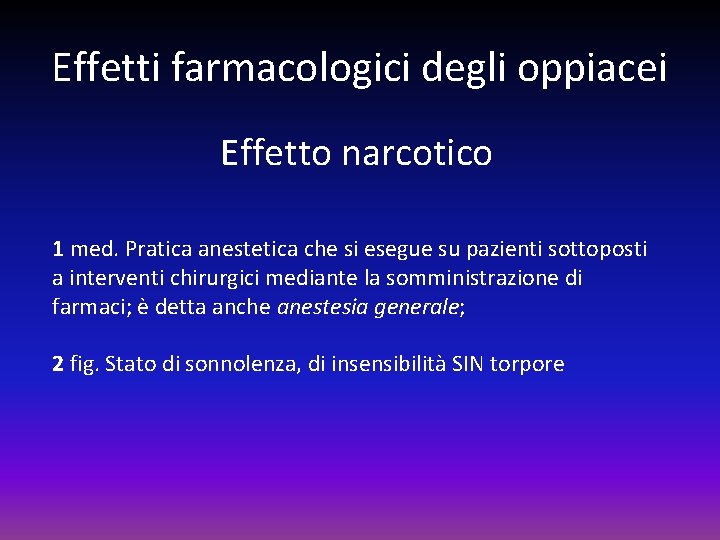 Effetti farmacologici degli oppiacei

Effetto narcotico

1 med. Pratica anestetica che si esegue su pazienti sottoposti a interventi chirurgici mediante la somministrazione di farmaci; è detta anche anestesia generale;

2 fig. Stato di sonnolenza, di insensibilità SIN torpore